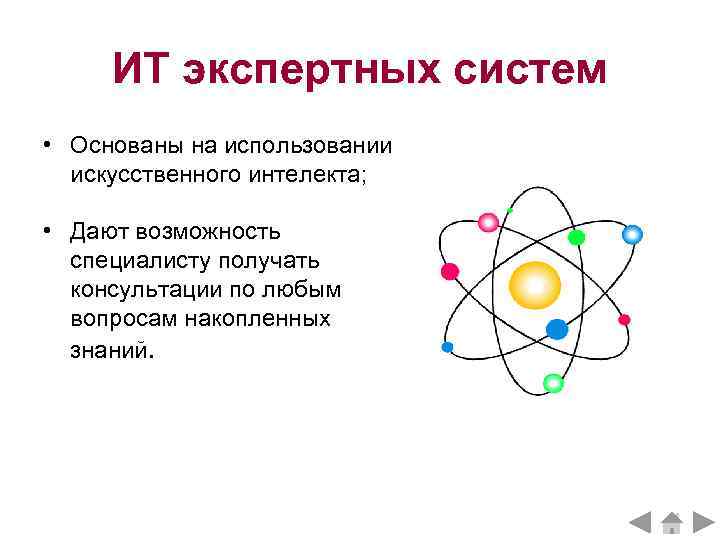 ИТ экспертных систем

• Основаны на использовании искусственного интелекта;

• Дают возможность специалисту получать консультации по любым вопросам накопленных знаний.